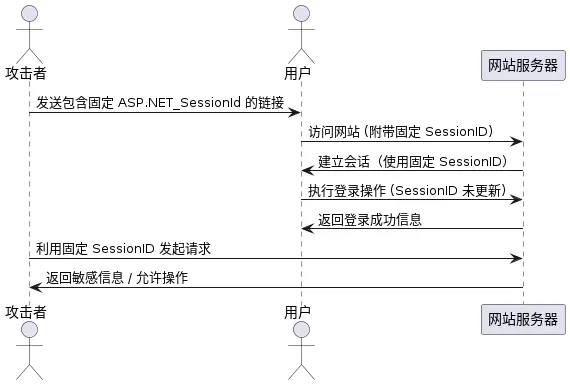 攻击者

用户

网站服务器

发送包含固定 ASP.NET_SessionId 的链接

访问网站（附带固定 SessionID）

建立会话（使用固定 SessionID）

执行登录操作（SessionID 未更新）

返回登录成功信息

利用固定 SessionID 发起请求

返回敏感信息 / 允许操作

攻击者

用户

网站服务器